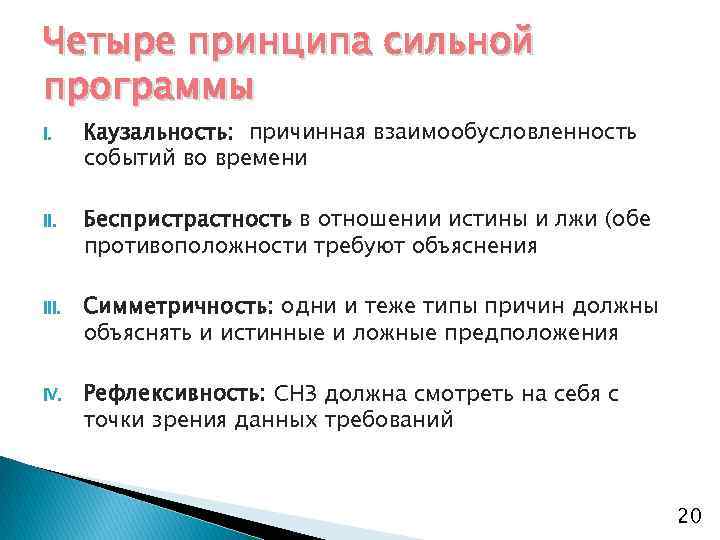 Четыре принципа сильной программы

I. Каузальность: причинная взаимообусловленность событий во времени

II. Беспристрастность в отношении истины и лжи (обе противоположности требуют объяснения

III. Симметричность: одни и теже типы причин должны объяснять и истинные и ложные предположения

IV. Рефлексивность: СНЗ должна смотреть на себя с точки зрения данных требований

20